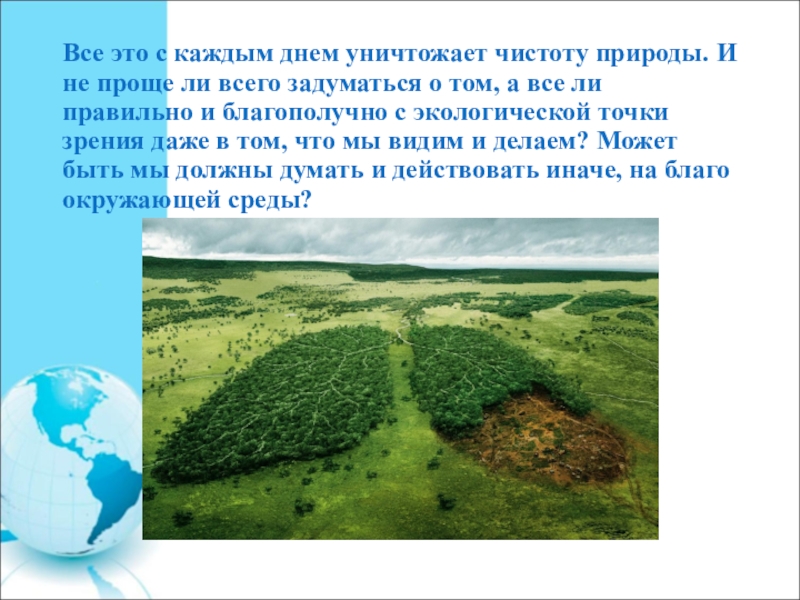 Все это с каждым днем уничтожает чистоту природы. И не проще ли всего задуматься о том, а все ли правильно и благополучно с экологической точки зрения даже в том, что мы видим и делаем? Может быть мы должны думать и действовать иначе, на благо окружающей среды?